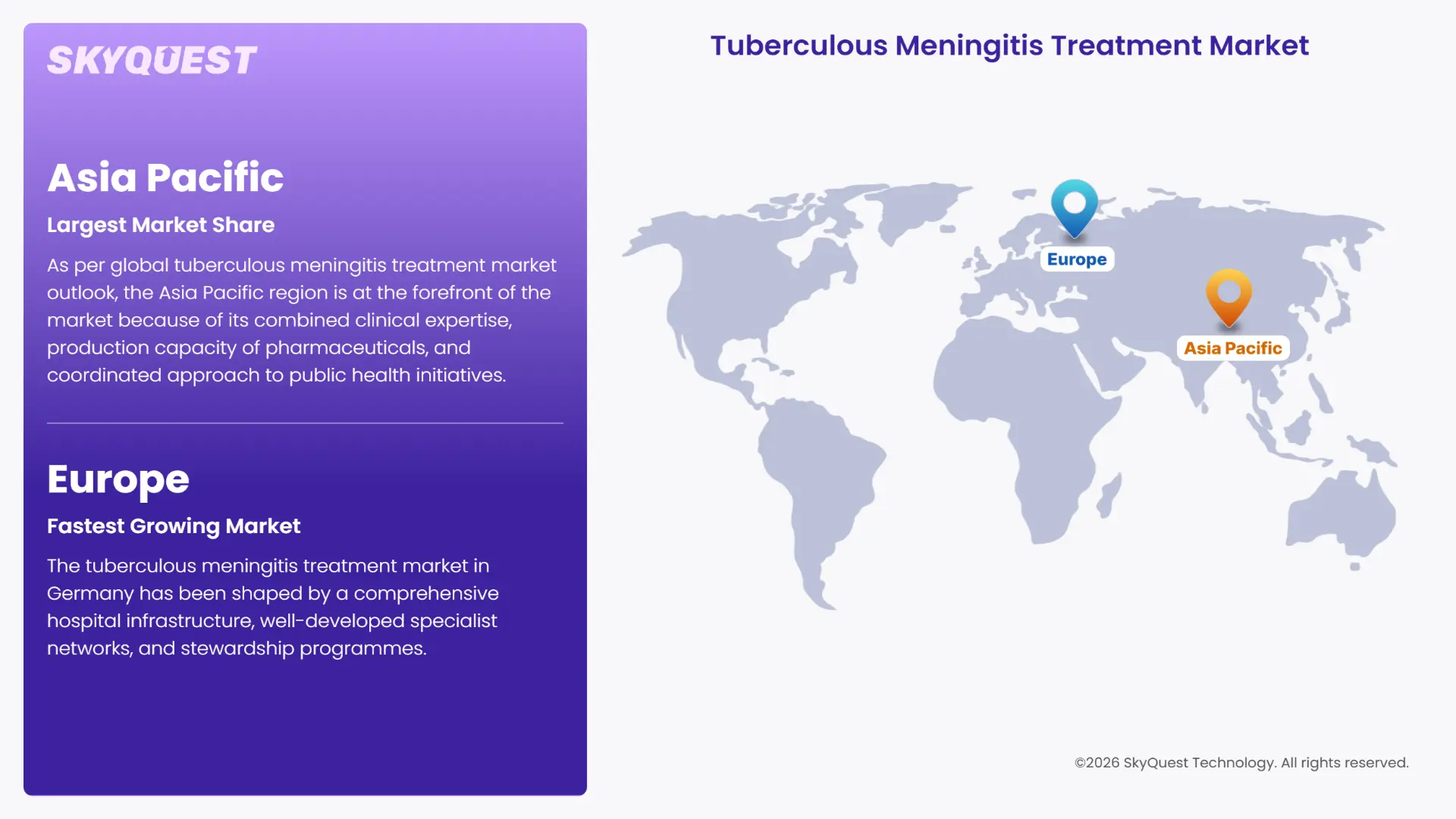 SKYQUEST

Asia Pacific

Largest Market Share

As per global tuberculous meningitis treatment market outlook, the Asia Pacific region is at the forefront of the market because of its combined clinical expertise, production capacity of pharmaceuticals, and coordinated approach to public health initiatives.

Europe

Fastest Growing Market

The tuberculous meningitis treatment market in Germany has been shaped by a comprehensive hospital infrastructure, well-developed specialist networks, and stewardship programmes.

Tuberculous Meningitis Treatment Market

Europe

Asia Pacific

©2026 SkyQuest Technology. All rights reserved.